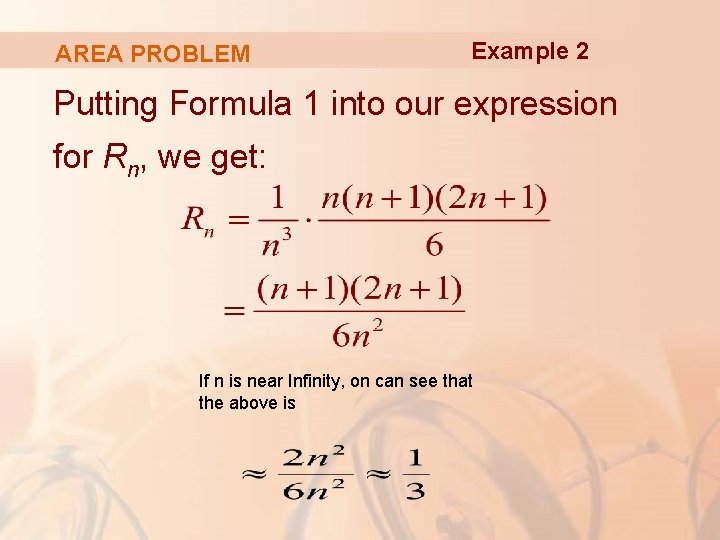 AREA PROBLEM

Example 2

Putting Formula 1 into our expression for $R_n$, we get:

$R_n = \frac{1}{n^3} \cdot \frac{n(n+1)(2n+1)}{6}$
$= \frac{(n+1)(2n+1)}{6n^2}$

If n is near Infinity, on can see that the above is

$\approx \frac{2n^2}{6n^2} \approx \frac{1}{3}$